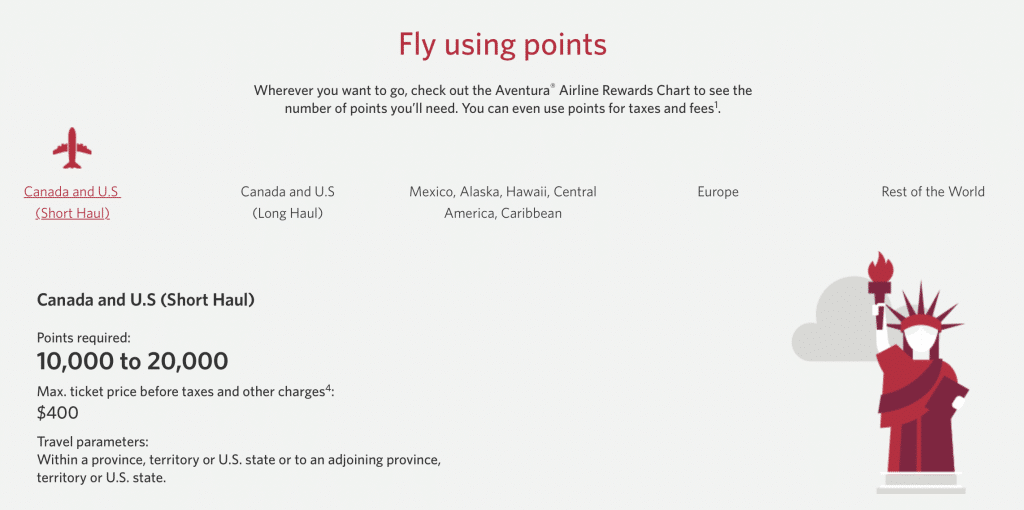 Fly using points

Wherever you want to go, check out the Aventura® Airline Rewards Chart to see the number of points you'll need. You can even use points for taxes and fees$^1$.

Canada and U.S (Short Haul)

Canada and U.S (Long Haul)

Mexico, Alaska, Hawaii, Central America, Caribbean

Europe

Rest of the World

Canada and U.S (Short Haul)

Points required:
10,000 to 20,000

Max. ticket price before taxes and other charges$^4$:
$400

Travel parameters:
Within a province, territory or U.S. state or to an adjoining province, territory or U.S. state.